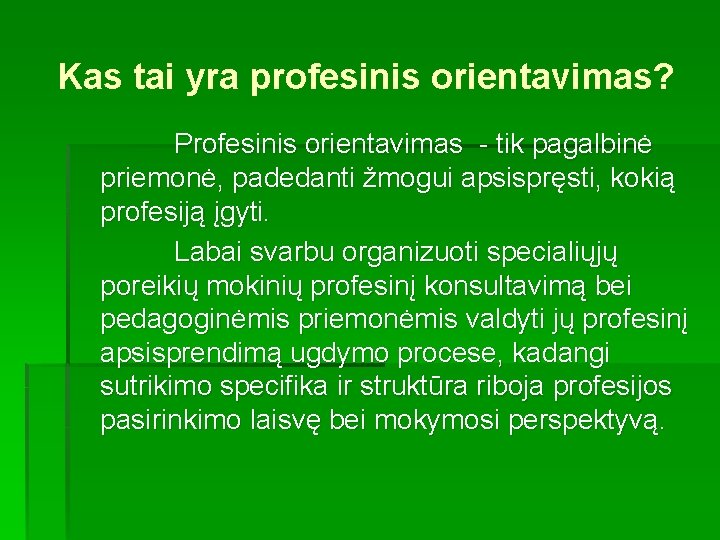 Kas tai yra profesinis orientavimas?

Profesinis orientavimas - tik pagalbinė priemonė, padedanti žmogui apsispręsti, kokią profesiją įgyti.

Labai svarbu organizuoti specialiųjų poreikių mokinių profesinį konsultavimą bei pedagoginėmis priemonėmis valdyti jų profesinį apsisprendimą ugdymo procese, kadangi sutrikimo specifika ir struktūra riboja profesijos pasirinkimo laisvę bei mokymosi perspektyvą.